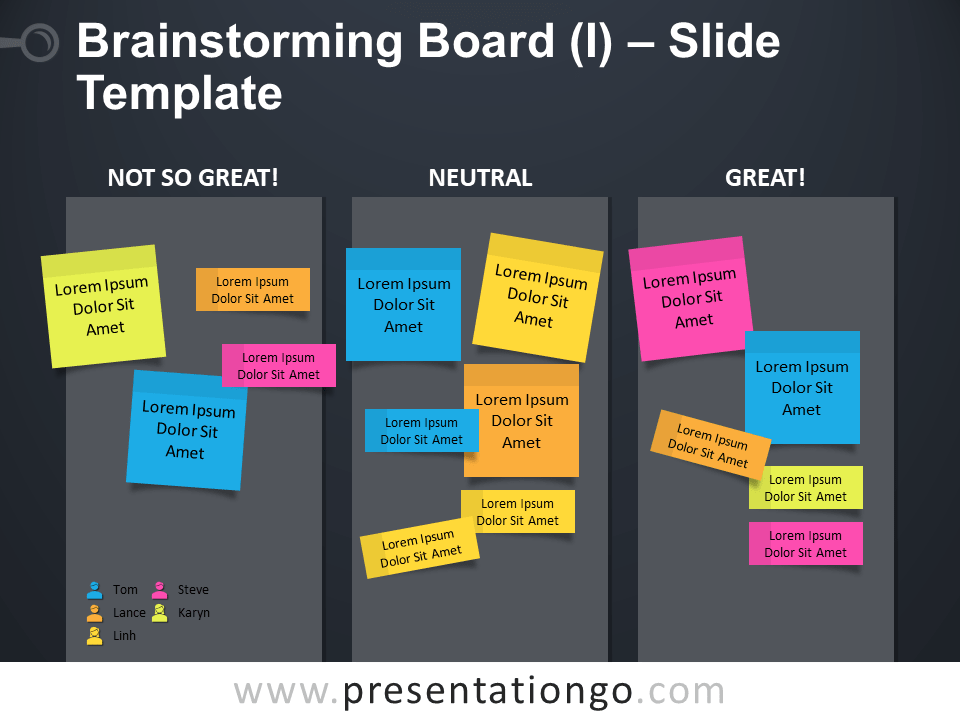 Brainstorming Board (I) – Slide Template

NOT SO GREAT!

Lorem Ipsum Dolor Sit Amet

Lorem Ipsum Dolor Sit Amet

Lorem Ipsum Dolor Sit Amet

Lorem Ipsum Dolor Sit Amet

Tom
Steve
Lance
Karyn
Linh

NEUTRAL

Lorem Ipsum Dolor Sit Amet

Lorem Ipsum Dolor Sit Amet

Lorem Ipsum Dolor Sit Amet

Lorem Ipsum Dolor Sit Amet

Lorem Ipsum Dolor Sit Amet

Lorem Ipsum Dolor Sit Amet

GREAT!

Lorem Ipsum Dolor Sit Amet

Lorem Ipsum Dolor Sit Amet

Lorem Ipsum Dolor Sit Amet

Lorem Ipsum Dolor Sit Amet

Lorem Ipsum Dolor Sit Amet

www.presentationgo.com